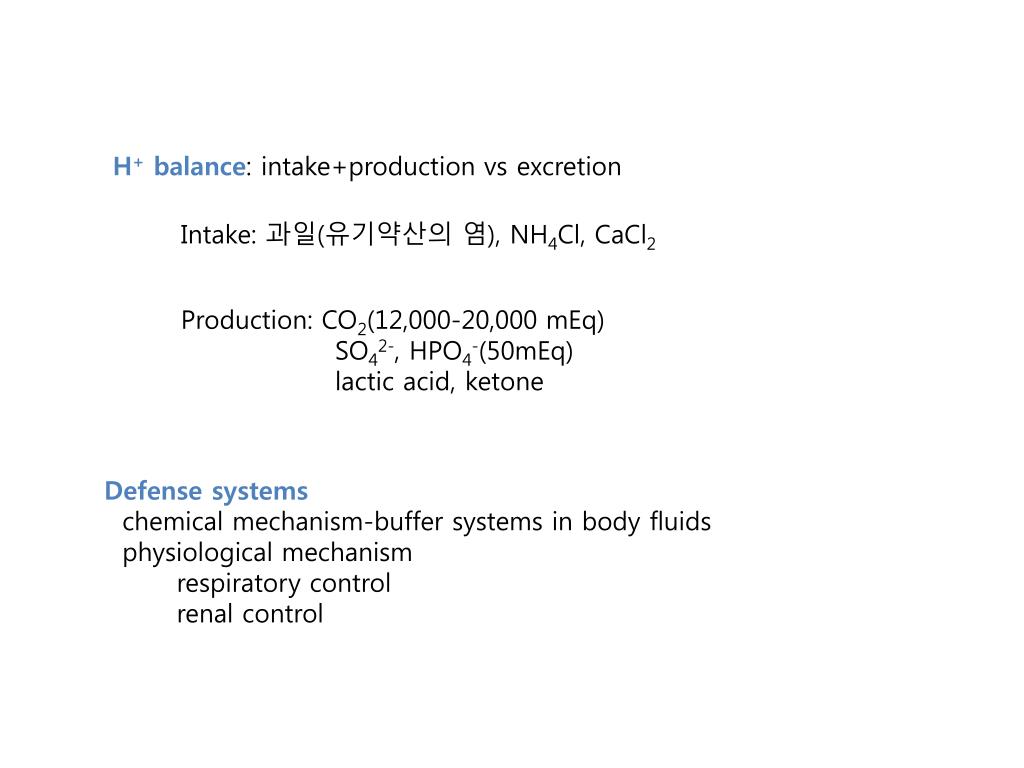 $H^+$ balance: intake+production vs excretion

Intake: 과일(유기약산의 염), $NH_4Cl$, $CaCl_2$

Production: $CO_2$(12,000-20,000 mEq)
$SO_4^{2-}$, $HPO_4^-$(50mEq)
lactic acid, ketone

Defense systems
chemical mechanism-buffer systems in body fluids
physiological mechanism
respiratory control
renal control